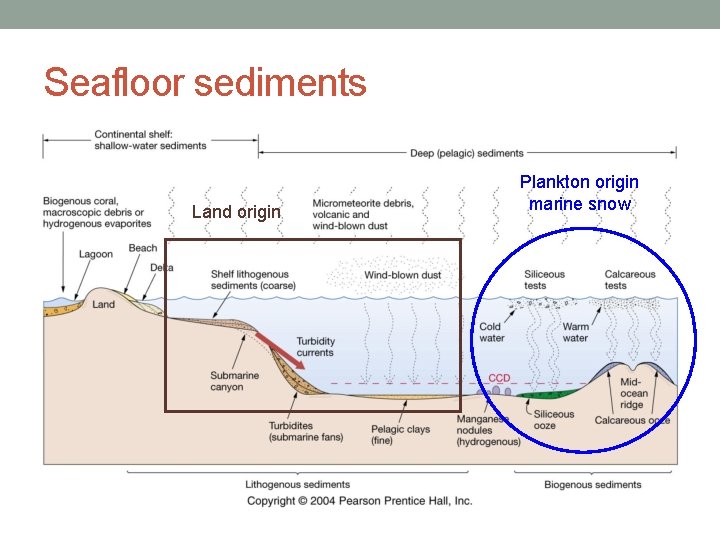 Seafloor sediments

Continental shelf: shallow-water sediments

Deep (pelagic) sediments

Biogenous coral, macroscopic debris or hydrogenous evaporites

Land origin

Micrometeorite debris, volcanic and wind-blown dust

Plankton origin marine snow

Lagoon

Beach

Delta

Land

Shelf lithogenous sediments (coarse)

Wind-blown dust

Siliceous tests

Calcareous tests

Cold water

Warm water

Turbidity currents

Submarine canyon

CCD

Mid-ocean ridge

Turbidites (submarine fans)

Pelagic clays (fine)

Manganese nodules (hydrogenous)

Siliceous ooze

Calcareous ooze

Lithogenous sediments

Biogenous sediments

Copyright © 2004 Pearson Prentice Hall, Inc.